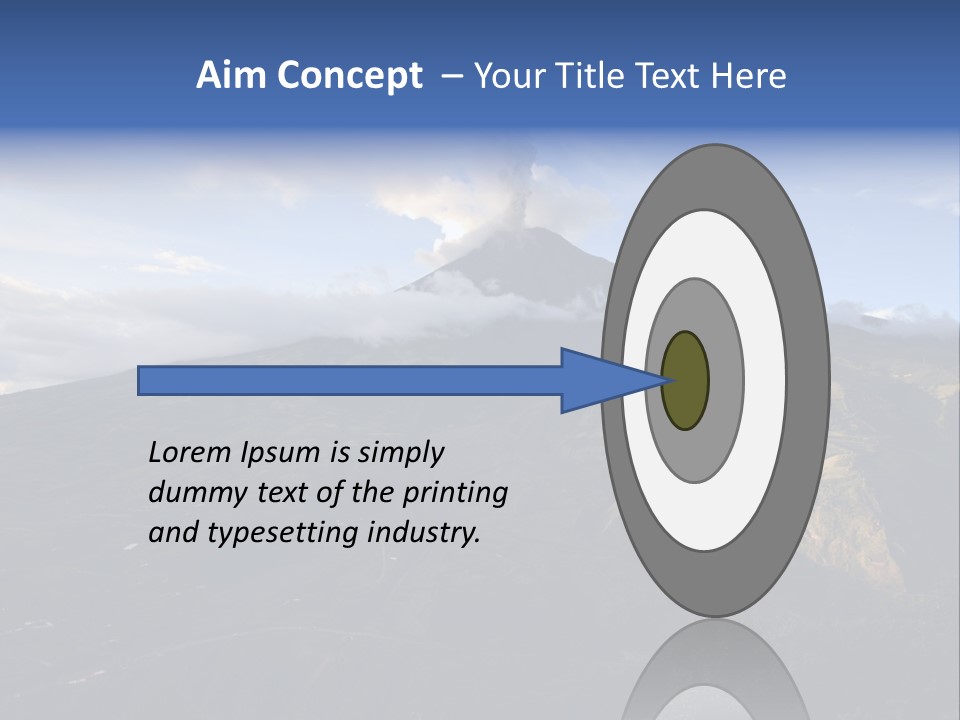 Aim Concept – Your Title Text Here

Lorem Ipsum is simply dummy text of the printing and typesetting industry.